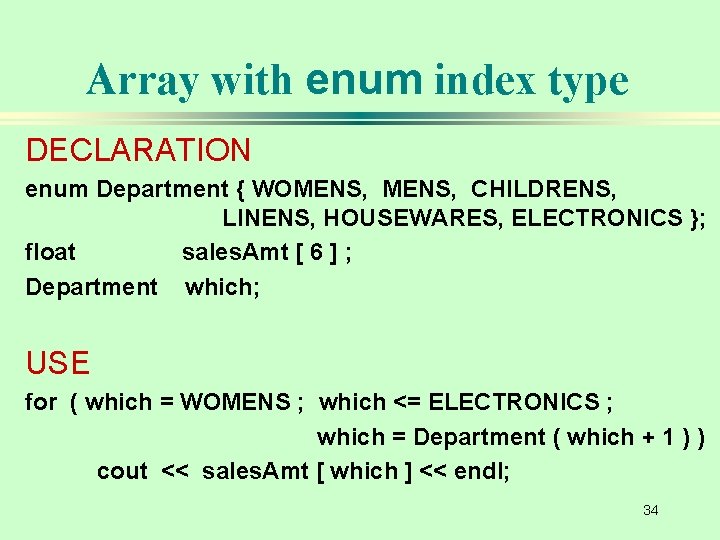 Array with enum index type

DECLARATION
enum Department { WOMENS, MENS, CHILDRENS, LINENS, HOUSEWARES, ELECTRONICS };
float salesAmt [ 6 ] ;
Department which;

USE
for ( which = WOMENS ; which <= ELECTRONICS ; which = Department ( which + 1 ) )
cout << salesAmt [ which ] << endl;

34